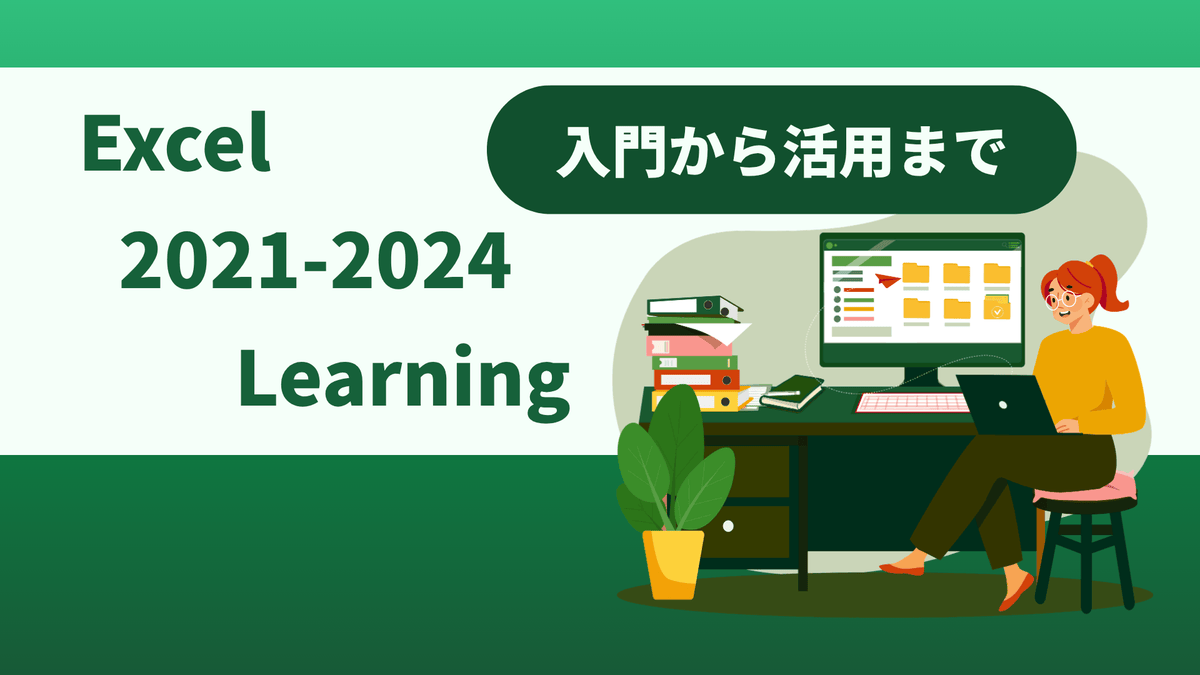 Excel
2021-2024
Learning

入門から活用まで